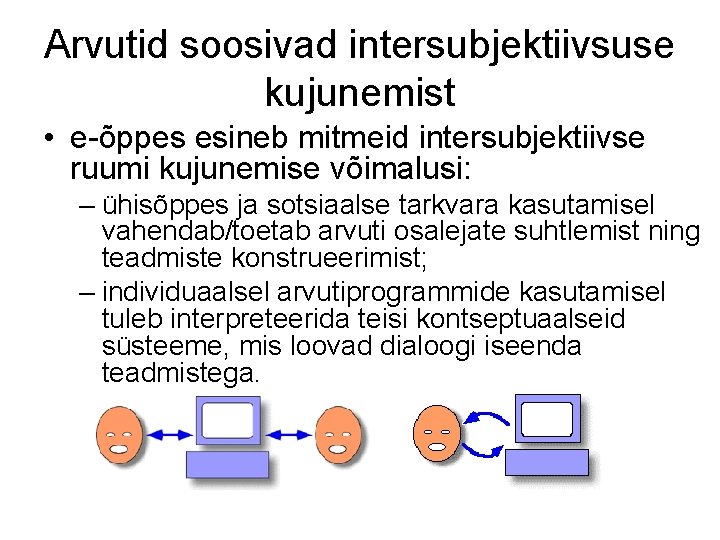 Arvutid soosivad intersubjektiivsuse kujunemist

• e-õppes esineb mitmeid intersubjektiivse ruumi kujunemise võimalusi:
– ühisõppes ja sotsiaalse tarkvara kasutamisel vahendab/toetab arvuti osalejate suhtlemist ning teadmiste konstrueerimist;
– individuaalsel arvutiprogrammide kasutamisel tuleb interpreteerida teisi kontseptuaalseid süsteeme, mis loovad dialoogi iseenda teadmistega.